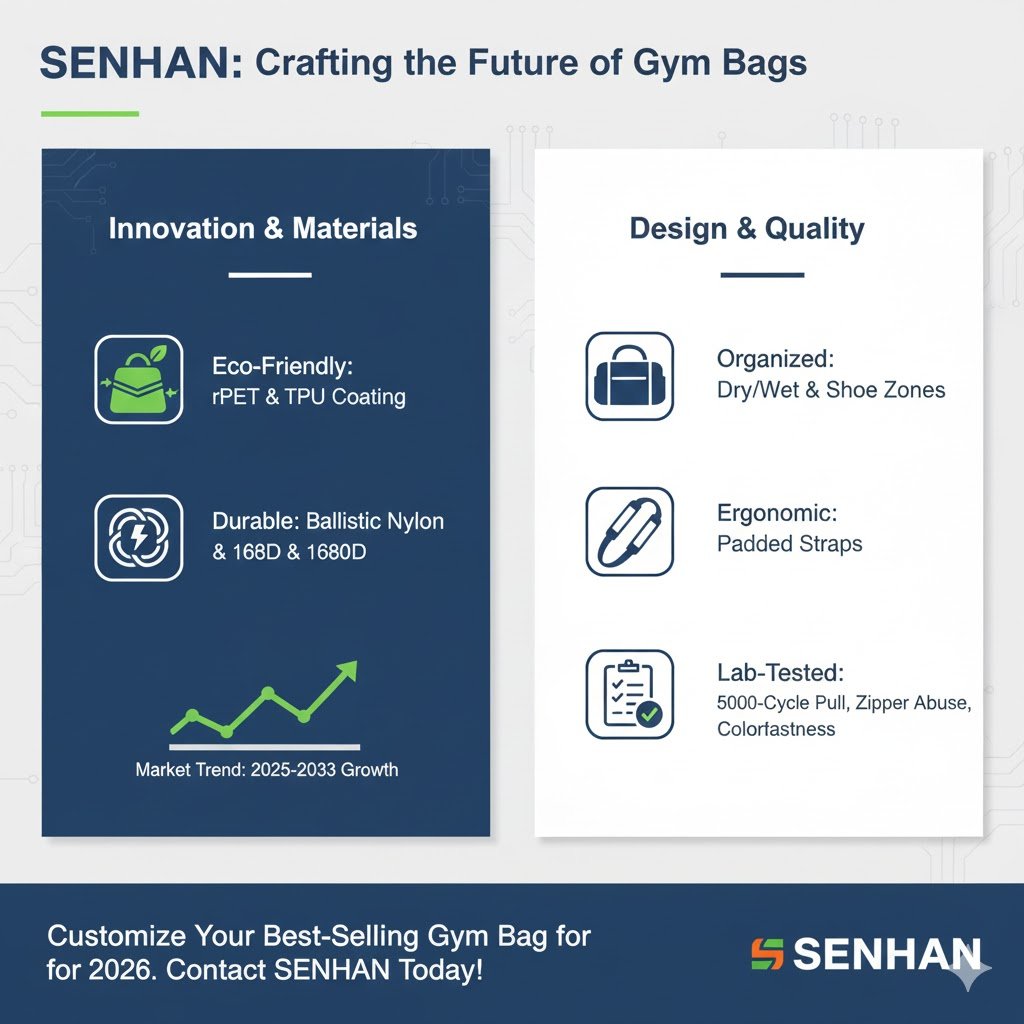 SENHAN: Crafting the Future of Gym Bags

Innovation & Materials

Eco-Friendly:
rPET & TPU Coating

Durable: Ballistic Nylon
& 168D & 1680D

Market Trend: 2025-2033 Growth

Design & Quality

Organized:
Dry/Wet & Shoe Zones

Ergonomic:
Padded Straps

Lab-Tested:
5000-Cycle Pull, Zipper Abuse, Colorfastness

Customize Your Best-Selling Gym Bag for for 2026. Contact SENHAN Today!

SENHAN